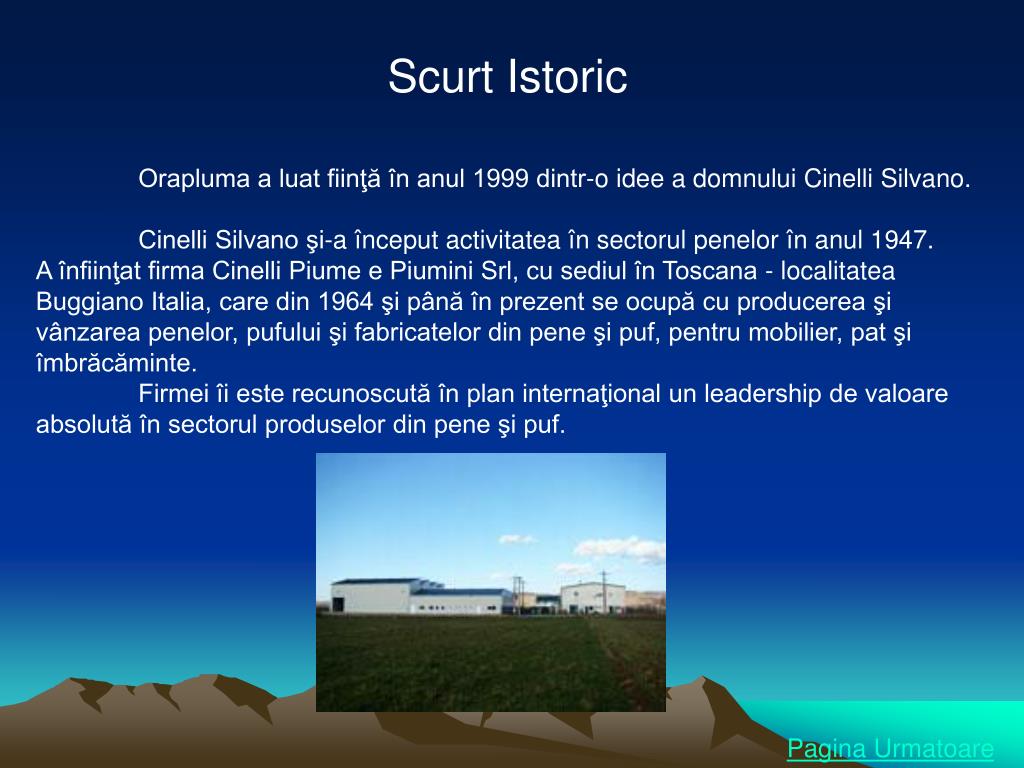 Scurt Istoric

Orapluma a luat fiinţă în anul 1999 dintr-o idee a domnului Cinelli Silvano.

Cinelli Silvano şi-a început activitatea în sectorul penelor în anul 1947. A înfiinţat firma Cinelli Piume e Piumini Srl, cu sediul în Toscana - localitatea Buggiano Italia, care din 1964 şi până în prezent se ocupă cu producerea şi vânzarea penelor, pufului şi fabricatelor din pene şi puf, pentru mobilier, pat şi îmbrăcăminte.

Firmei îi este recunoscută în plan internaţional un leadership de valoare absolută în sectorul produselor din pene şi puf.

Pagina Urmatoare